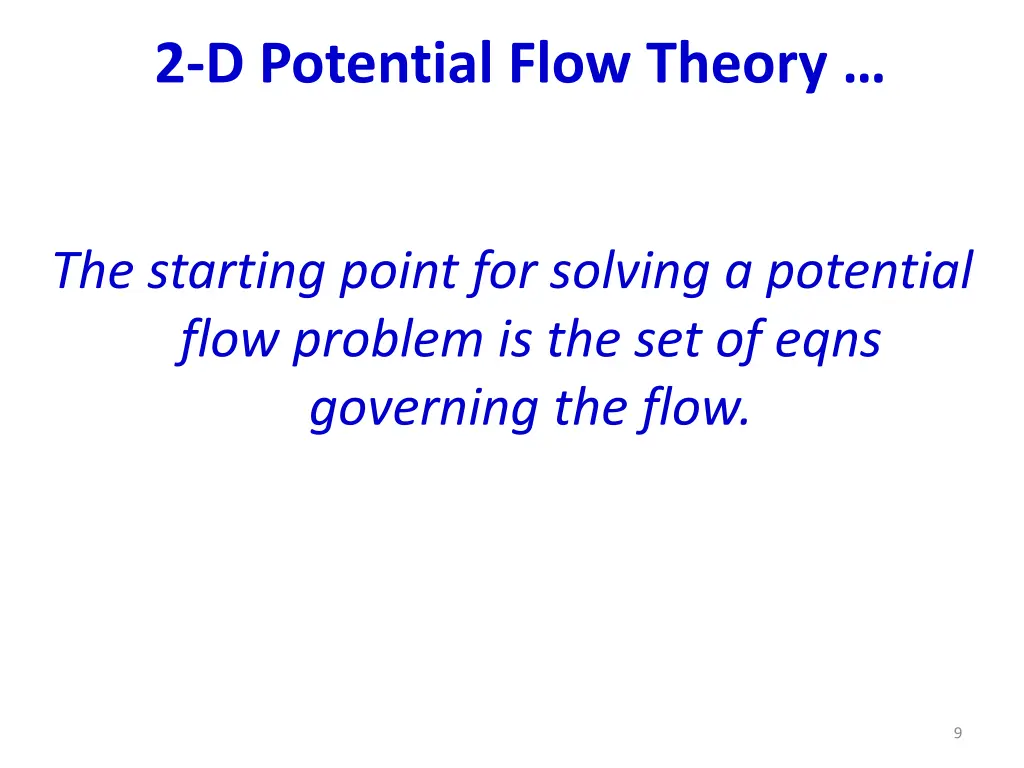 2-D Potential Flow Theory …

The starting point for solving a potential flow problem is the set of eqns governing the flow.

9